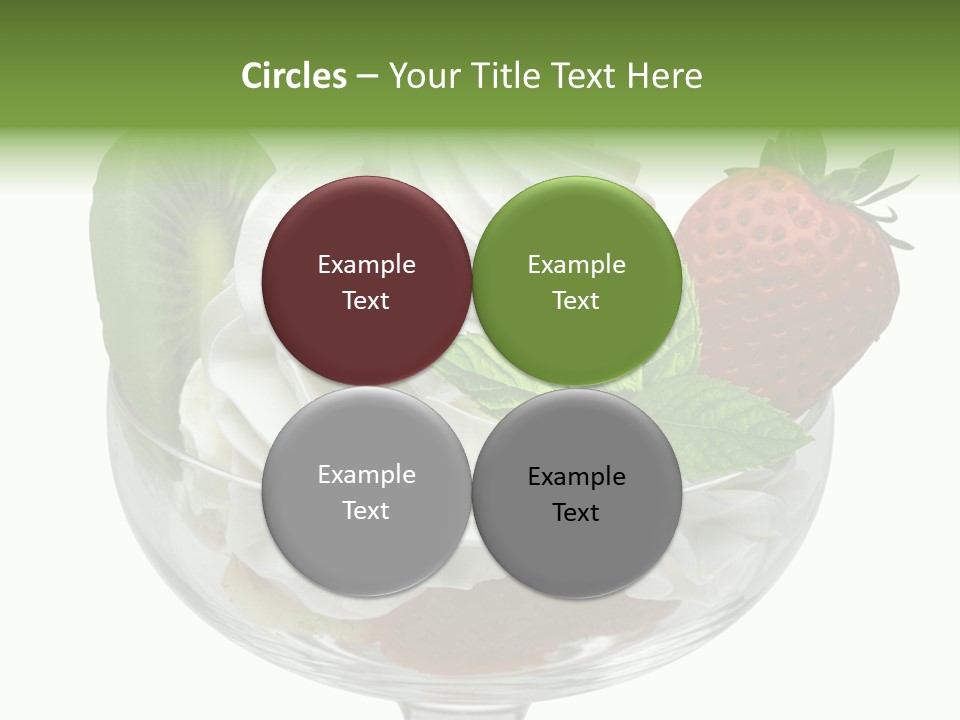 Circles – Your Title Text Here

Example Text

Example Text

Example Text

Example Text